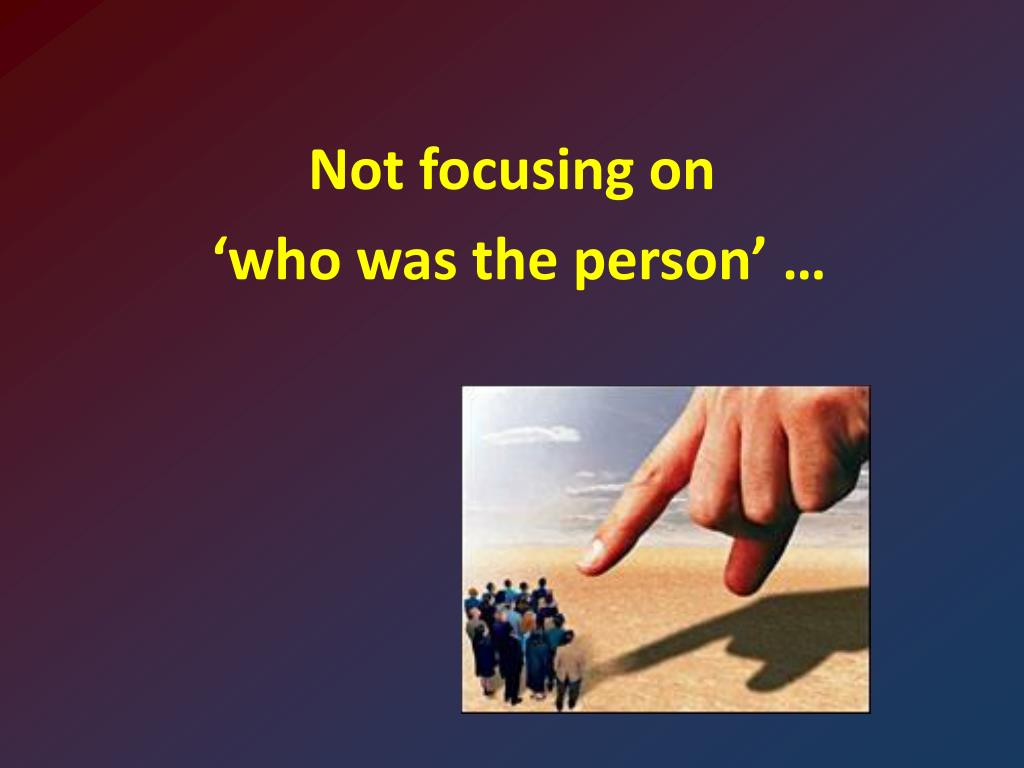 Not focusing on
‘who was the person’ …